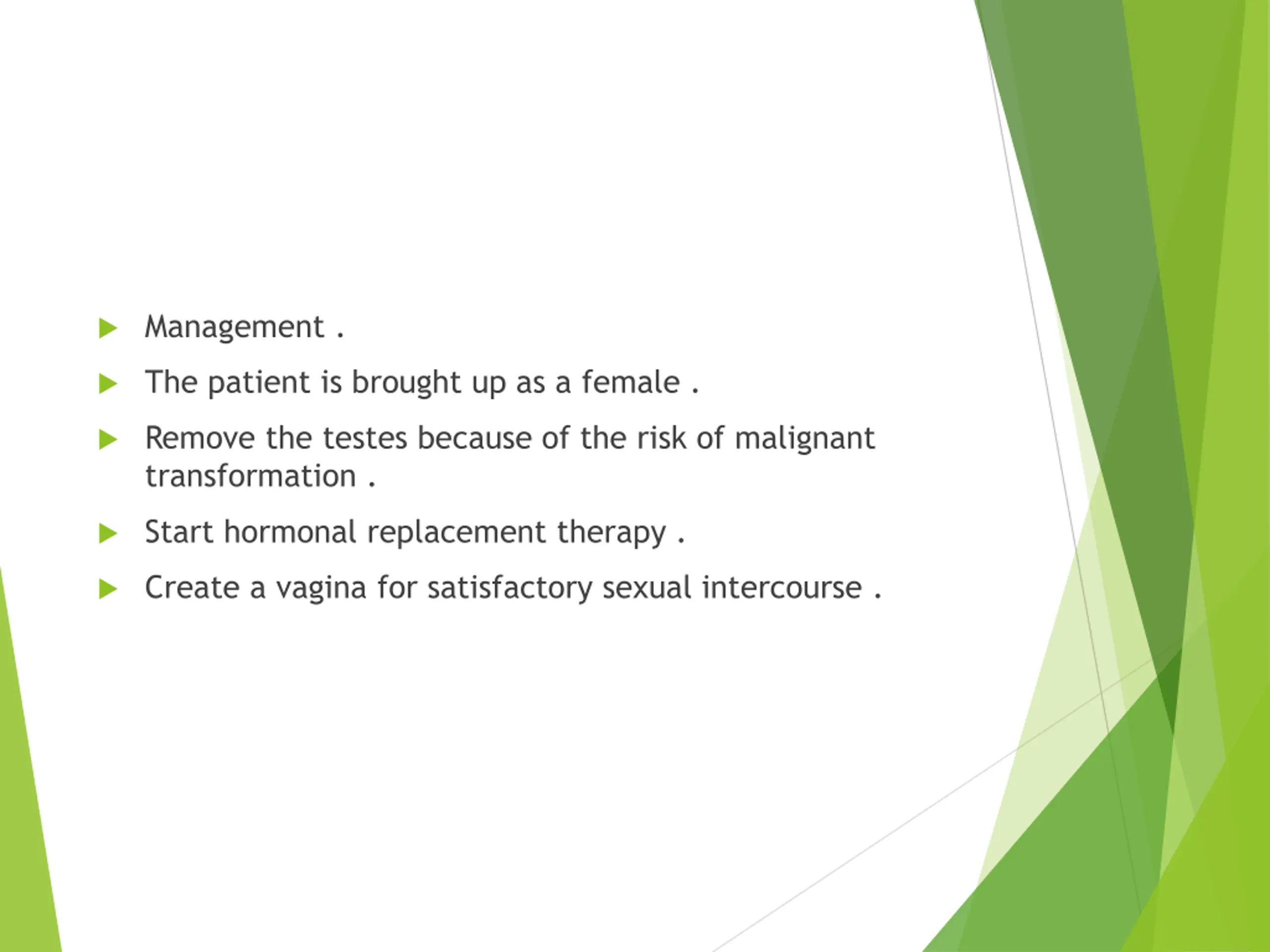 Management .

The patient is brought up as a female .

Remove the testes because of the risk of malignant transformation .

Start hormonal replacement therapy .

Create a vagina for satisfactory sexual intercourse .